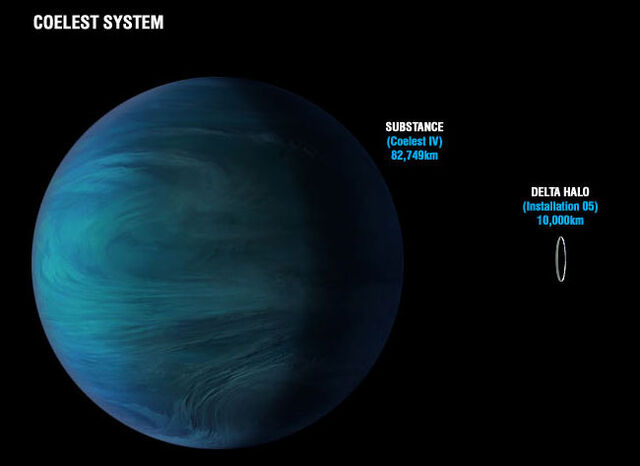 COELEST SYSTEM

SUBSTANCE
(Coelest IV)
82,749km

DELTA HALO
(Installation 05)
10,000km